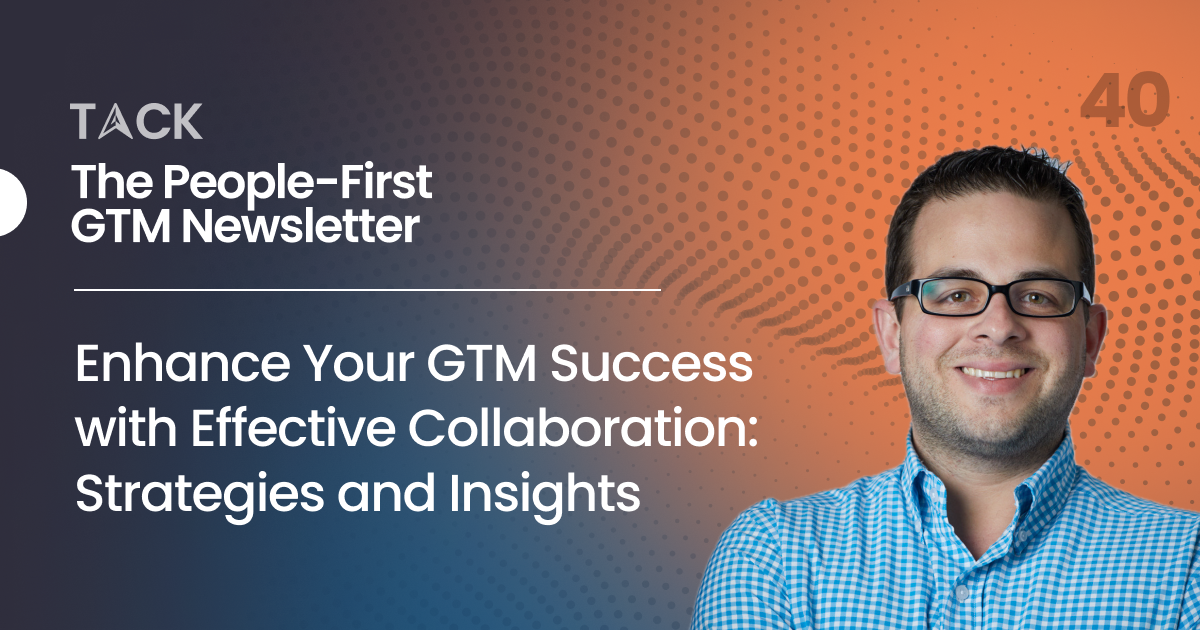 TACK

The People-First GTM Newsletter

40

Enhance Your GTM Success with Effective Collaboration: Strategies and Insights